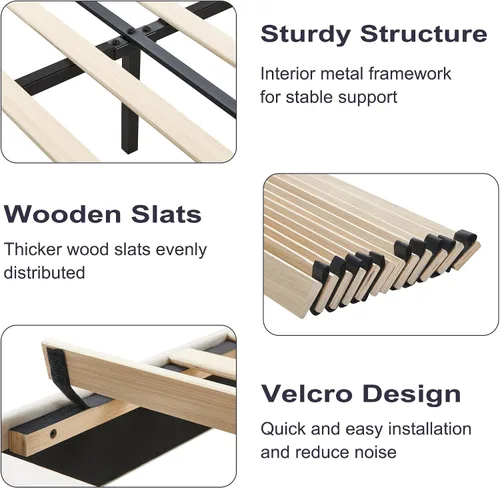 Sturdy Structure

Interior metal framework for stable support

Wooden Slats

Thicker wood slats evenly distributed

Velcro Design

Quick and easy installation and reduce noise